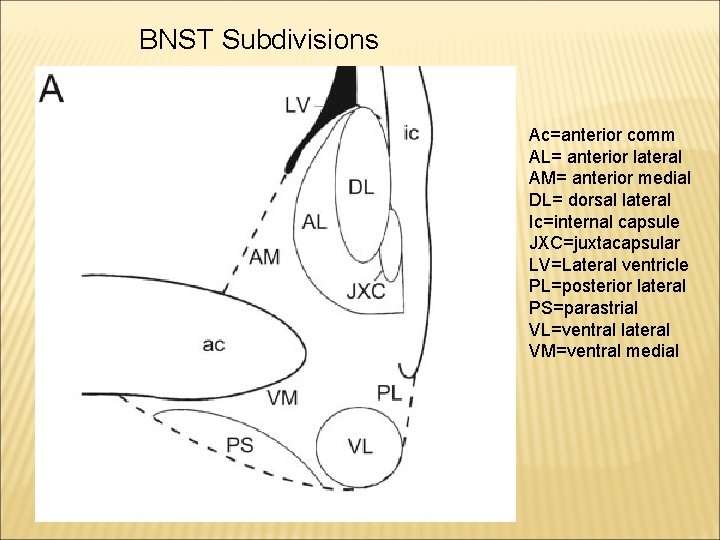 BNST Subdivisions

A

LV

ic

DL

AL

AM

JXC

ac

VM

PL

PS

VL

Ac=anterior comm
AL= anterior lateral
AM= anterior medial
DL= dorsal lateral
Ic=internal capsule
JXC=juxtacapsular
LV=Lateral ventricle
PL=posterior lateral
PS=parastrial
VL=ventral lateral
VM=ventral medial